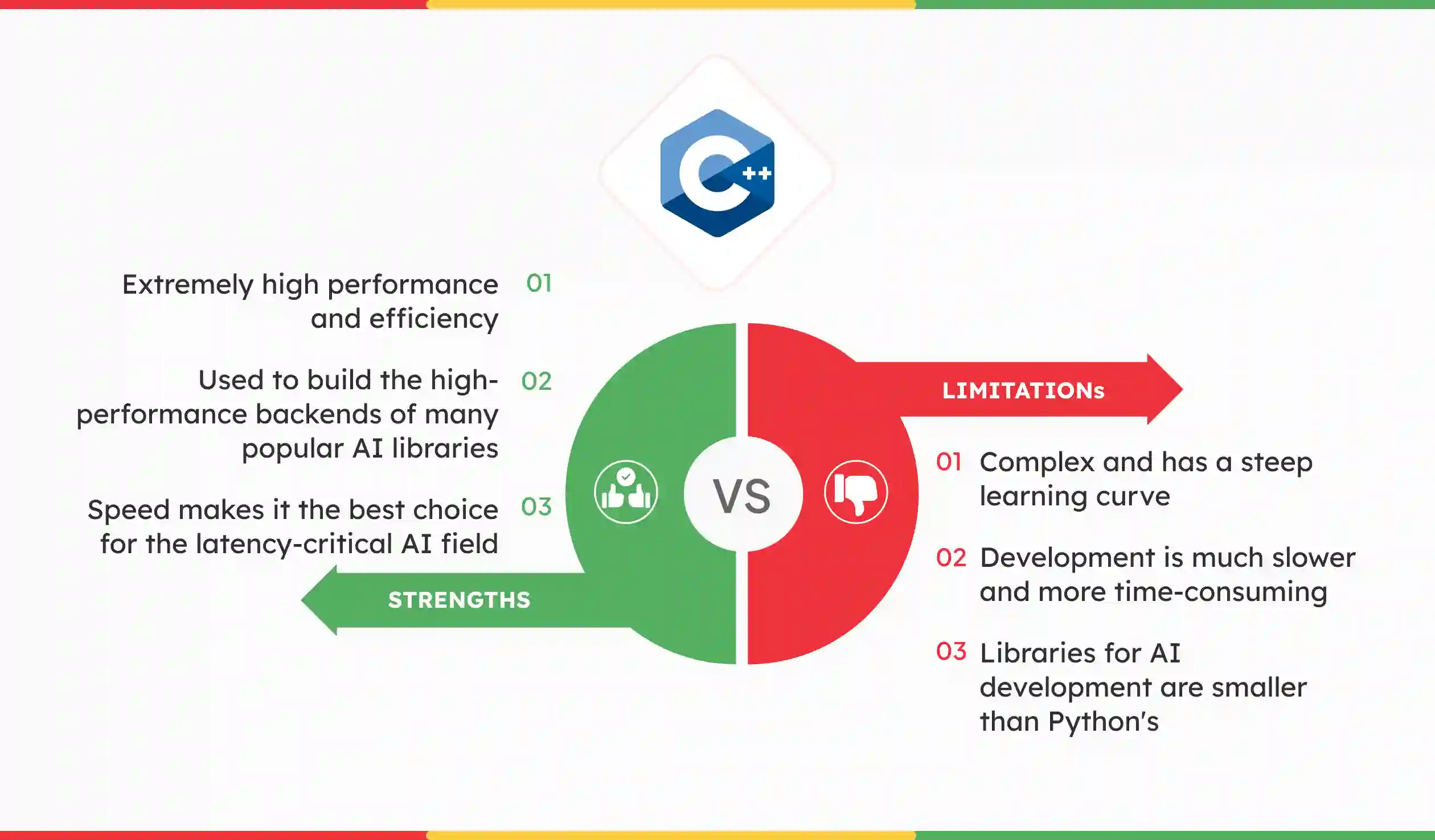 C++

Extremely high performance and efficiency 01

Used to build the high-performance backends of many popular AI libraries 02

Speed makes it the best choice for the latency-critical AI field 03

STRENGTHS

VS

LIMITATIONs

01 Complex and has a steep learning curve

02 Development is much slower and more time-consuming

03 Libraries for AI development are smaller than Python's